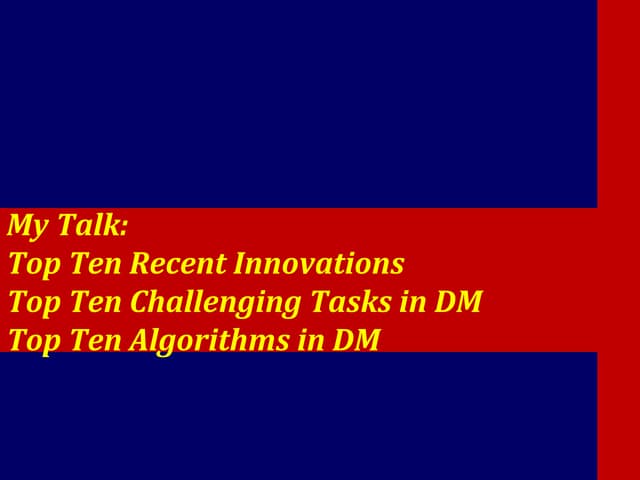 My Talk:
Top Ten Recent Innovations
Top Ten Challenging Tasks in DM
Top Ten Algorithms in DM